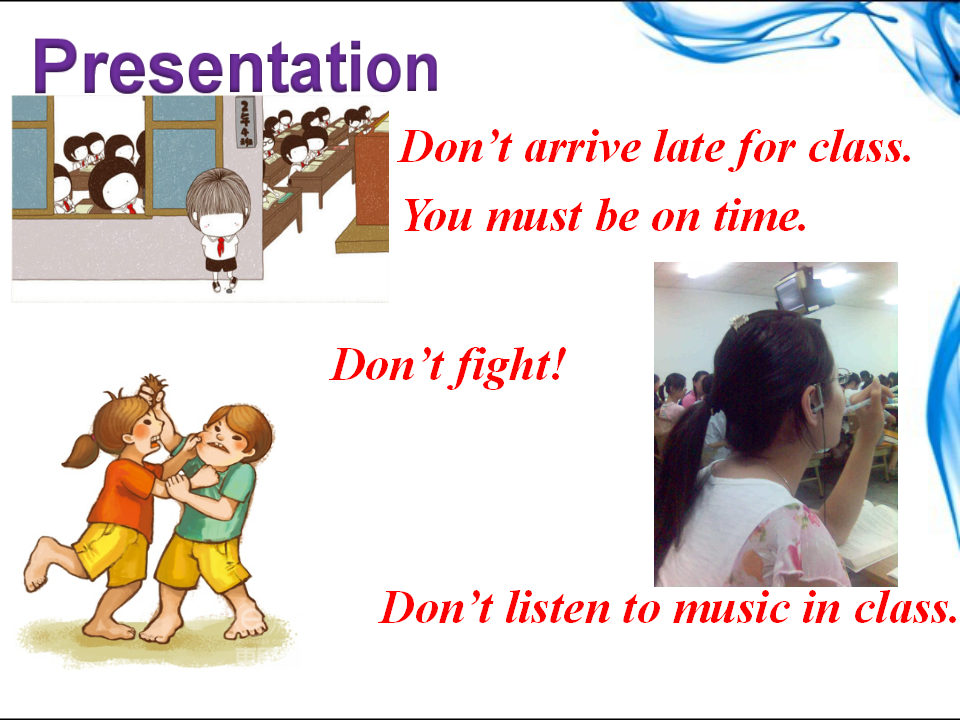 Presentation

Don't arrive late for class.

You must be on time.

Don't fight!

Don't listen to music in class.